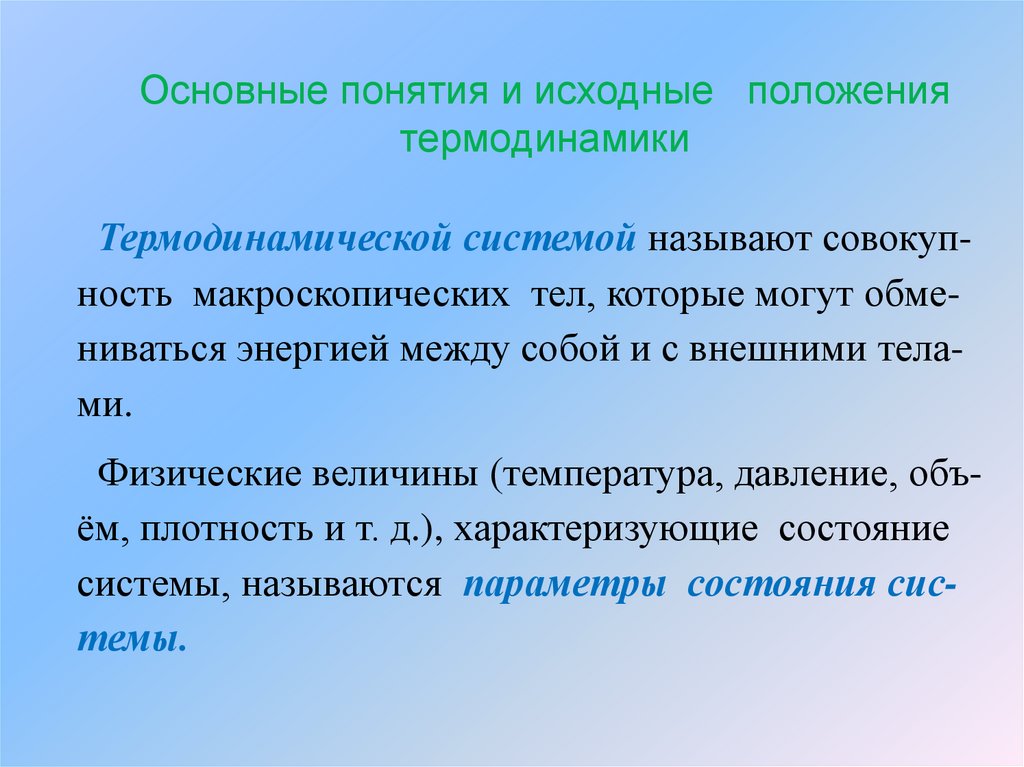 Основные понятия и исходные положения термодинамики

Термодинамической системой называют совокупность макроскопических тел, которые могут обмениваться энергией между собой и с внешними телами.

Физические величины (температура, давление, объём, плотность и т. д.), характеризующие состояние системы, называются параметры состояния системы.